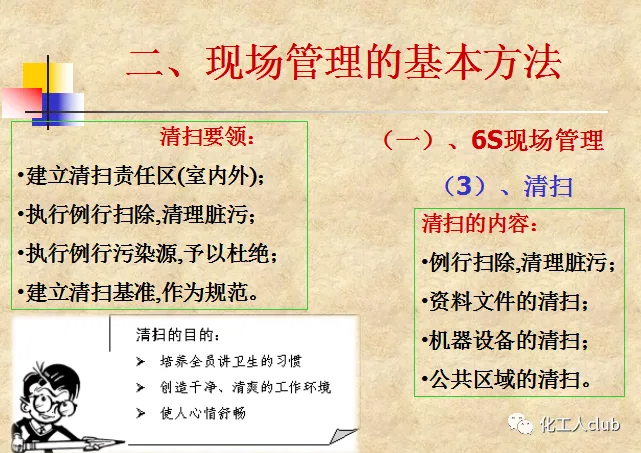 二、现场管理的基本方法

清扫要领：

•建立清扫责任区(室内外)；

•执行例行扫除,清理脏污；

•执行例行污染源,予以杜绝；

•建立清扫基准,作为规范。

（一）、6S现场管理

（3）、清扫

清扫的内容：

•例行扫除,清理脏污；

•资料文件的清扫；

•机器设备的清扫；

•公共区域的清扫。

清扫的目的：

➢ 培养全员讲卫生的习惯

➢ 创造干净、清爽的工作环境

➢ 使人心情舒畅

化工人club